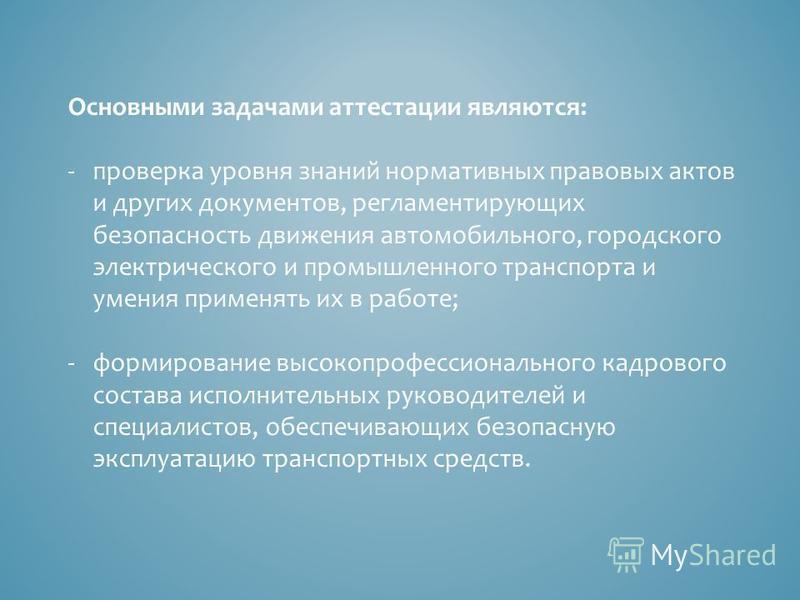 Основными задачами аттестации являются:

- проверка уровня знаний нормативных правовых актов и других документов, регламентирующих безопасность движения автомобильного, городского электрического и промышленного транспорта и умения применять их в работе;

- формирование высокопрофессионального кадрового состава исполнительных руководителей и специалистов, обеспечивающих безопасную эксплуатацию транспортных средств.

MyShared